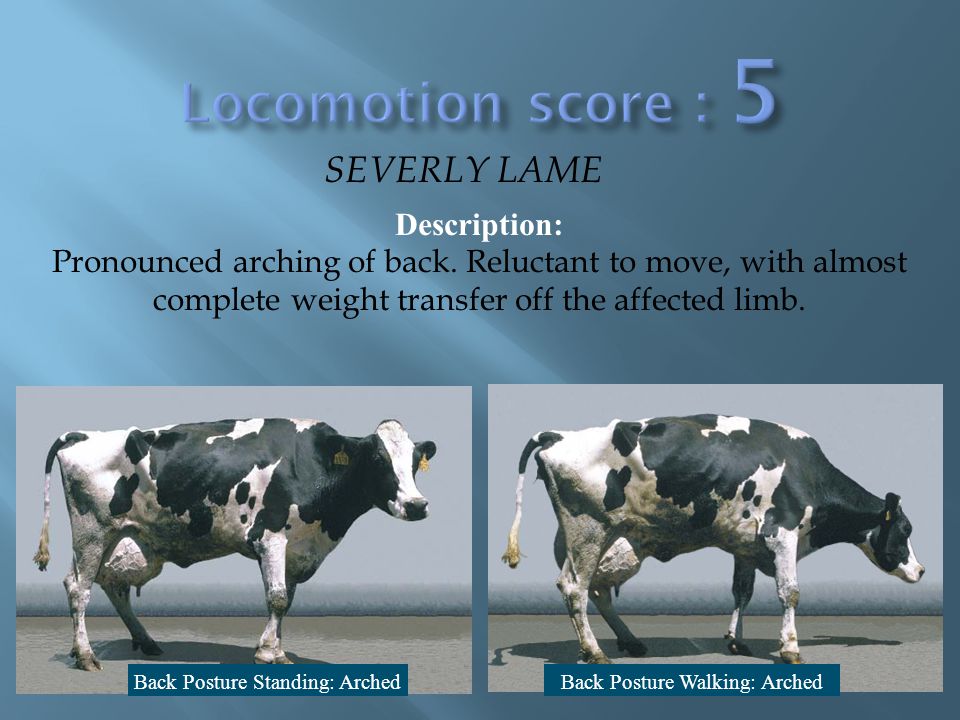 Locomotion score : 5

SEVERLY LAME

Description:
Pronounced arching of back. Reluctant to move, with almost complete weight transfer off the affected limb.

Back Posture Standing: Arched

Back Posture Walking: Arched